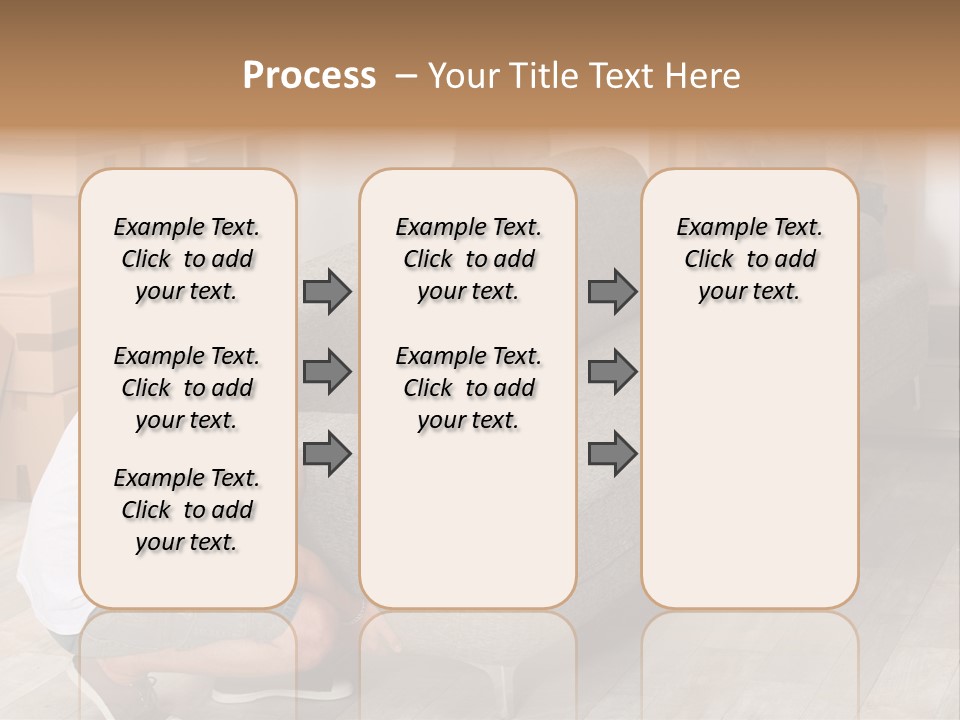 Process – Your Title Text Here

Example Text. Click to add your text.

Example Text. Click to add your text.

Example Text. Click to add your text.

Example Text. Click to add your text.

Example Text. Click to add your text.

Example Text. Click to add your text.